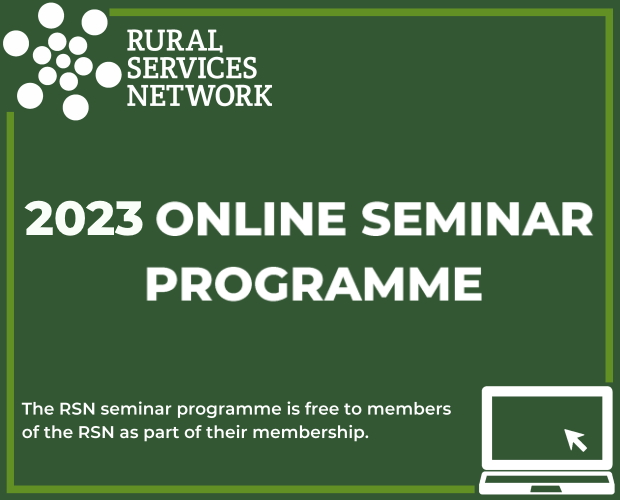 RURAL
SERVICES
NETWORK

2023 ONLINE SEMINAR PROGRAMME

The RSN seminar programme is free to members of the RSN as part of their membership.